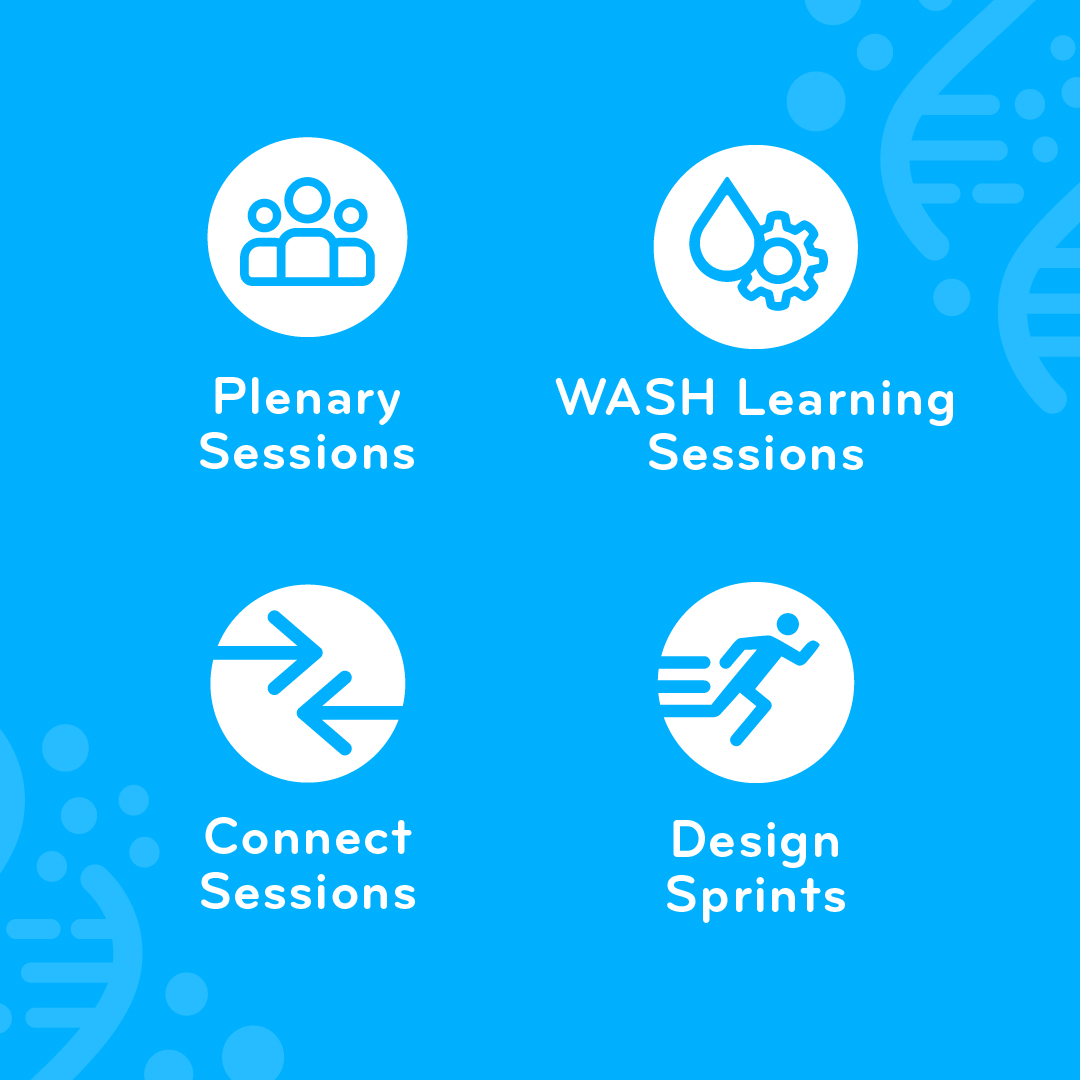 Plenary Sessions

WASH Learning Sessions

Connect Sessions

Design Sprints